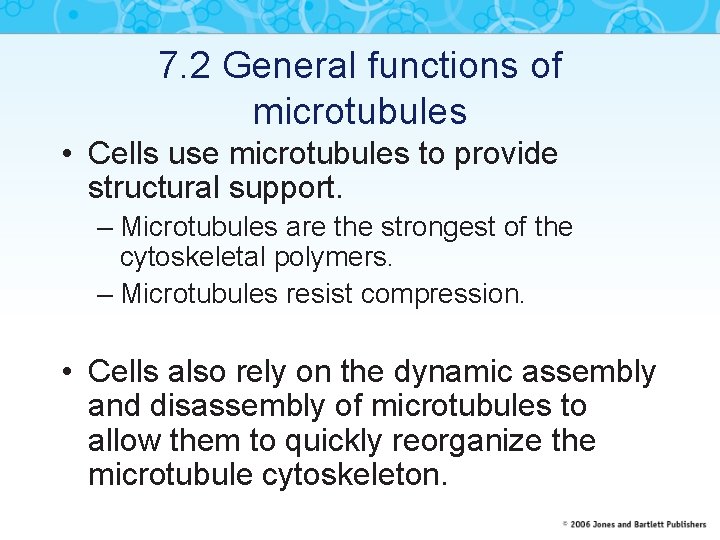 7.2 General functions of microtubules

• Cells use microtubules to provide structural support.

– Microtubules are the strongest of the cytoskeletal polymers.

– Microtubules resist compression.

• Cells also rely on the dynamic assembly and disassembly of microtubules to allow them to quickly reorganize the microtubule cytoskeleton.

© 2006 Jones and Bartlett Publishers